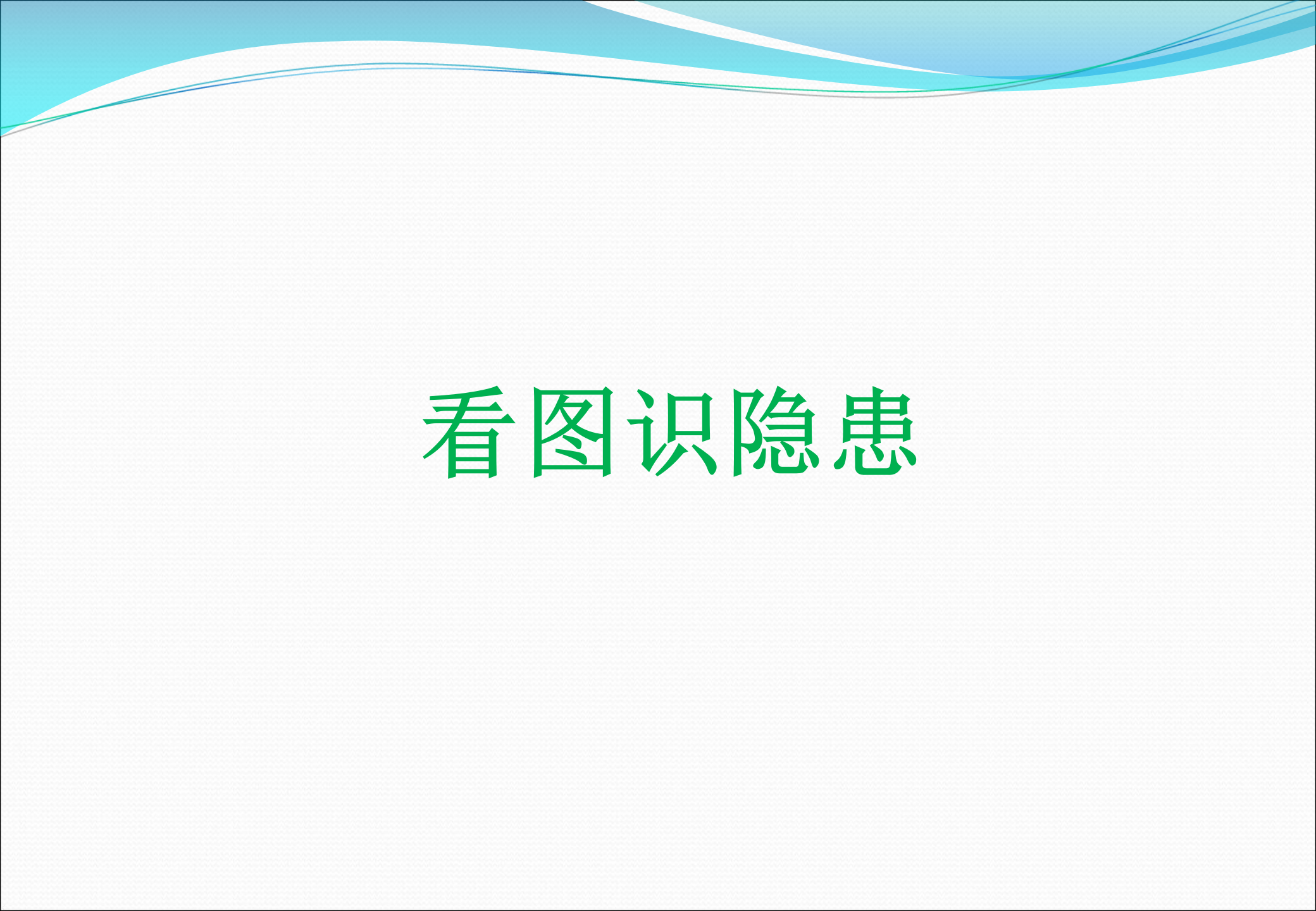 看图识隐患